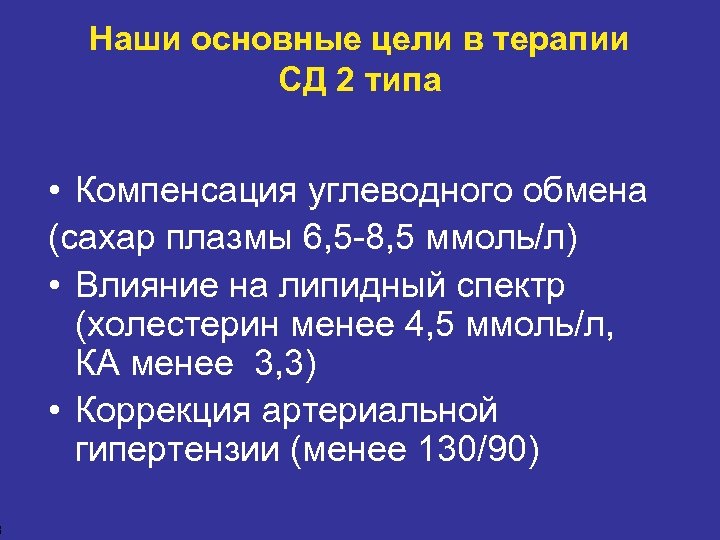 Наши основные цели в терапии СД 2 типа

• Компенсация углеводного обмена
(сахар плазмы 6,5-8,5 ммоль/л)

• Влияние на липидный спектр (холестерин менее 4,5 ммоль/л, КА менее 3,3)

• Коррекция артериальной гипертензии (менее 130/90)